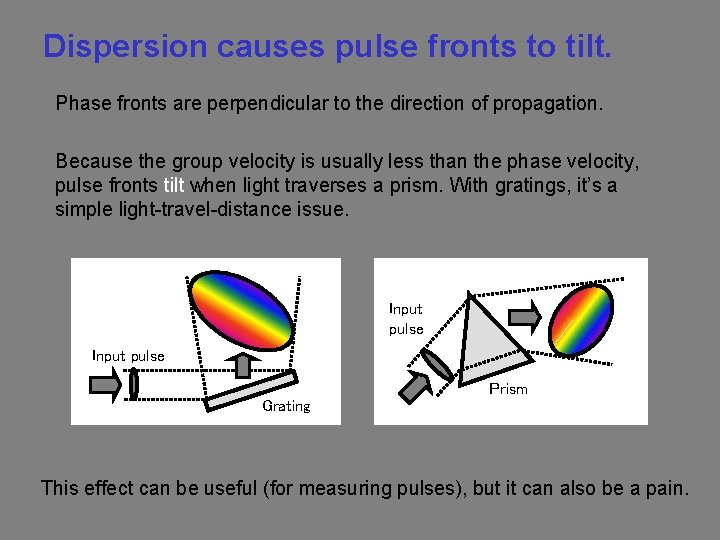 Dispersion causes pulse fronts to tilt.

Phase fronts are perpendicular to the direction of propagation.

Because the group velocity is usually less than the phase velocity, pulse fronts tilt when light traverses a prism. With gratings, it's a simple light-travel-distance issue.

Input pulse

Grating

Input pulse

Prism

This effect can be useful (for measuring pulses), but it can also be a pain.